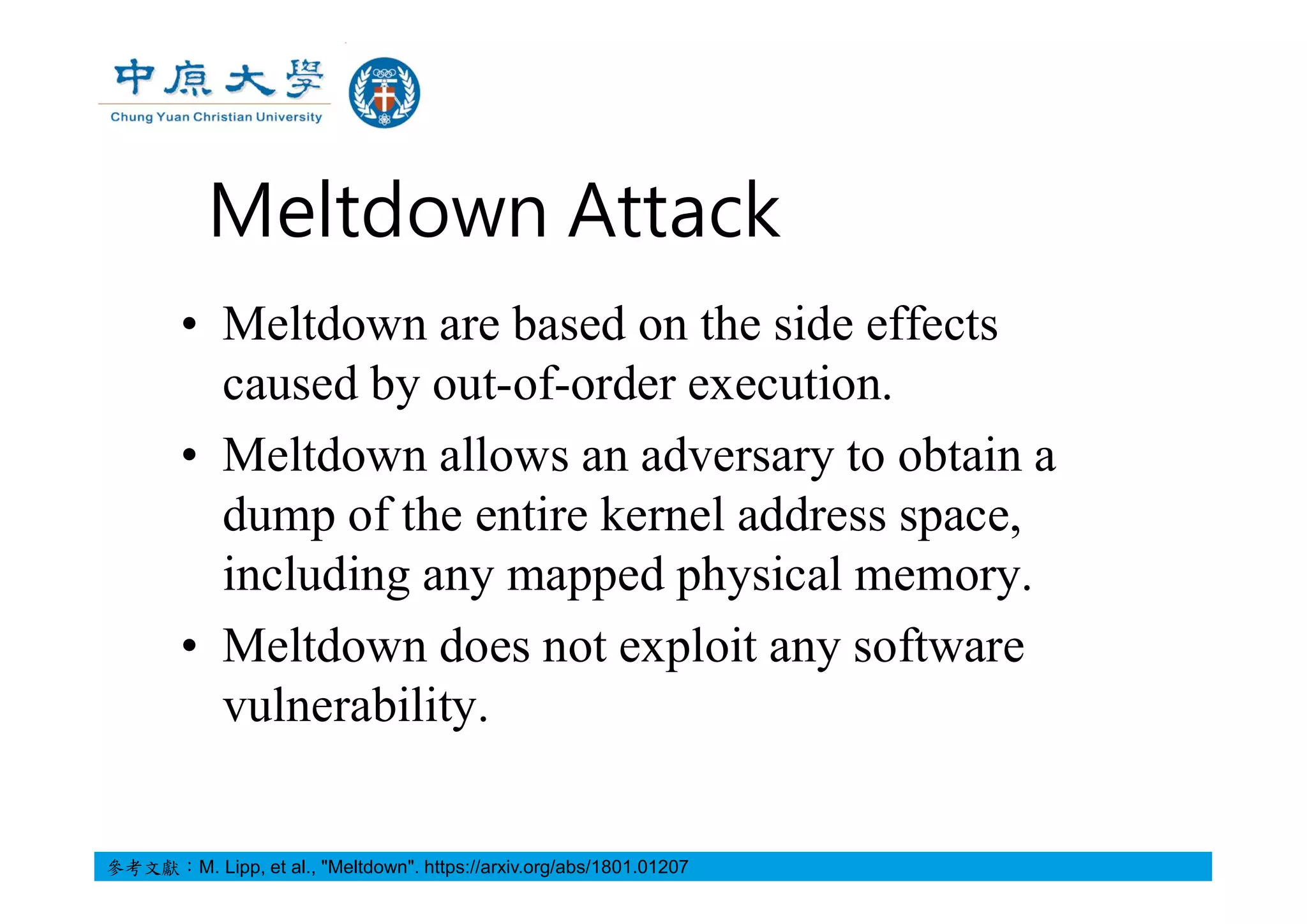 中原大學
Chung Yuan Christian University

Meltdown Attack

• Meltdown are based on the side effects caused by out-of-order execution.
• Meltdown allows an adversary to obtain a dump of the entire kernel address space, including any mapped physical memory.
• Meltdown does not exploit any software vulnerability.

參考文獻：M. Lipp, et al., "Meltdown". https://arxiv.org/abs/1801.01207